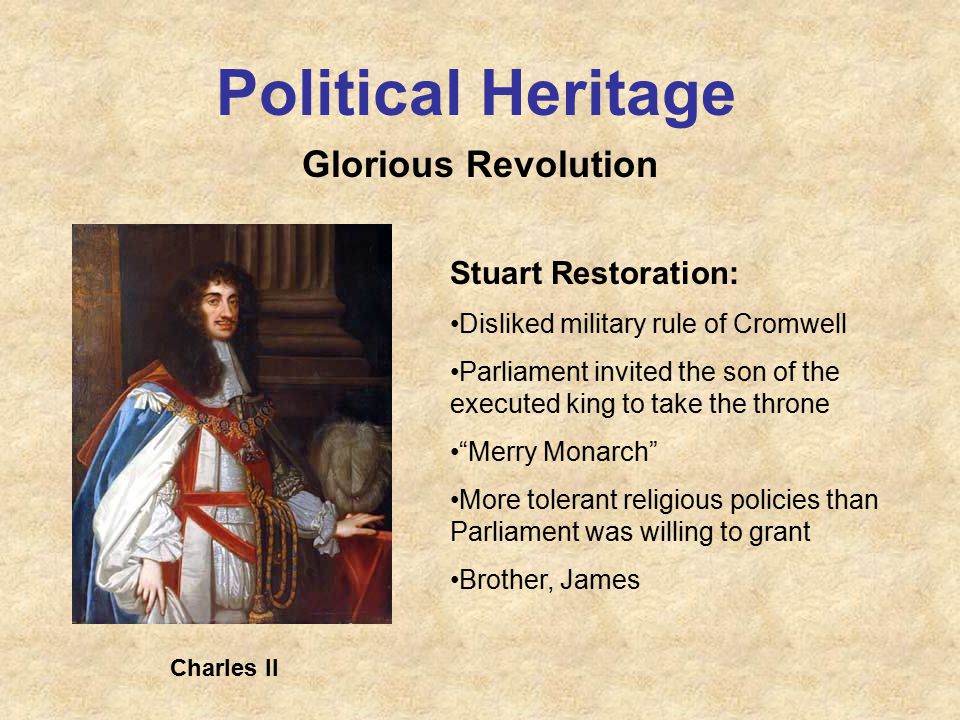 Political Heritage

Glorious Revolution

Stuart Restoration:

•Disliked military rule of Cromwell

•Parliament invited the son of the executed king to take the throne

•“Merry Monarch”

•More tolerant religious policies than Parliament was willing to grant

•Brother, James

Charles II